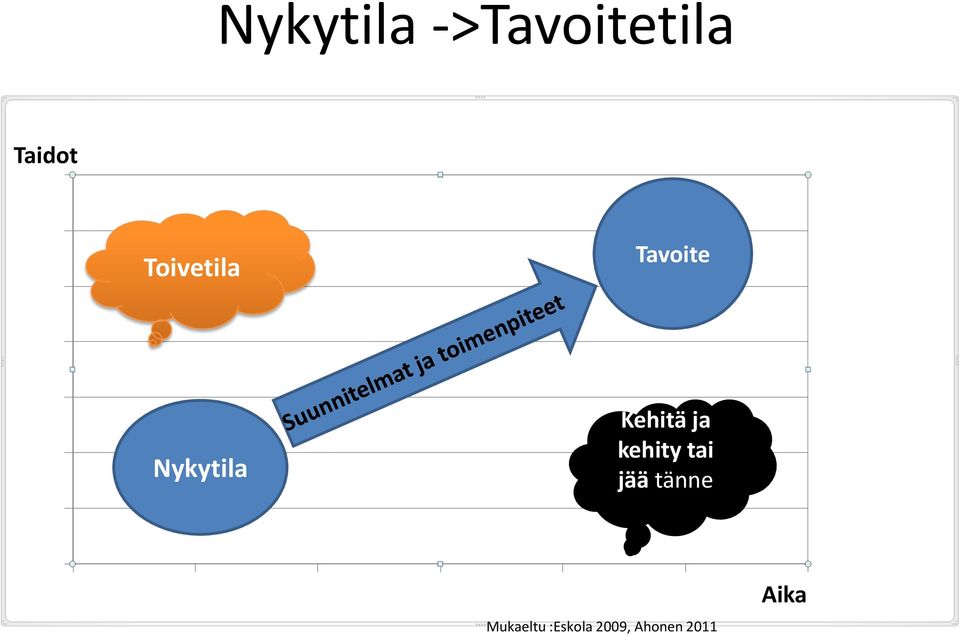 Nykytila ->Tavoitetila

Taidot

Toivetila

Tavoite

Suunnitelmat ja toimenpiteet

Nykytila

Kehitä ja kehity tai jää tänne

Aika

Mukaeltu :Eskola 2009, Ahonen 2011